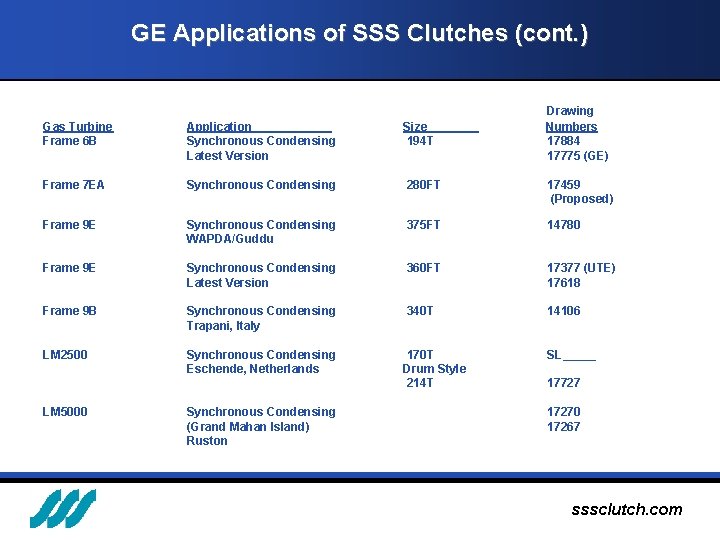 GE Applications of SSS Clutches (cont.)

| Gas Turbine | Application | Size | Drawing Numbers |
|---|---|---|---|
| Frame 6B | Synchronous Condensing Latest Version | 194T | 17884 17775 (GE) |
| Frame 7EA | Synchronous Condensing | 280FT | 17459 (Proposed) |
| Frame 9E | Synchronous Condensing WAPDA/Guddu | 375FT | 14780 |
| Frame 9E | Synchronous Condensing Latest Version | 360FT | 17377 (UTE) 17618 |
| Frame 9B | Synchronous Condensing Trapani, Italy | 340T | 14106 |
| LM2500 | Synchronous Condensing Eschende, Netherlands | 170T Drum Style 214T | SL_____ 17727 |
| LM5000 | Synchronous Condensing (Grand Mahan Island) Ruston | | 17270 17267 |

sssclutch.com